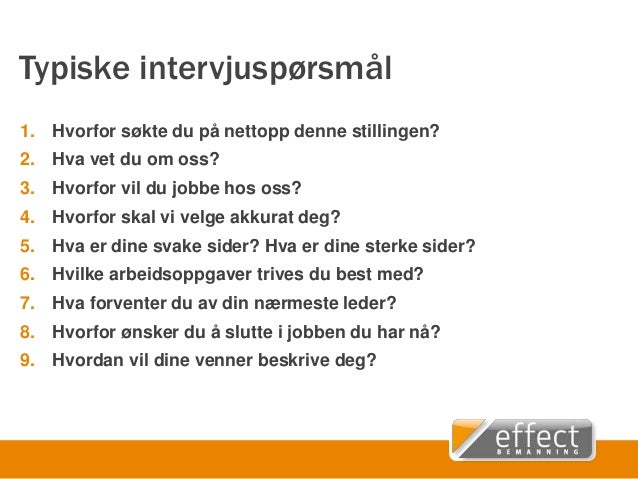 Typiske intervjuspørsmål

1. Hvorfor søkte du på nettopp denne stillingen?
2. Hva vet du om oss?
3. Hvorfor vil du jobbe hos oss?
4. Hvorfor skal vi velge akkurat deg?
5. Hva er dine svake sider? Hva er dine sterke sider?
6. Hvilke arbeidsoppgaver trives du best med?
7. Hva forventer du av din nærmeste leder?
8. Hvorfor ønsker du å slutte i jobben du har nå?
9. Hvordan vil dine venner beskrive deg?

effect
BEMANNING